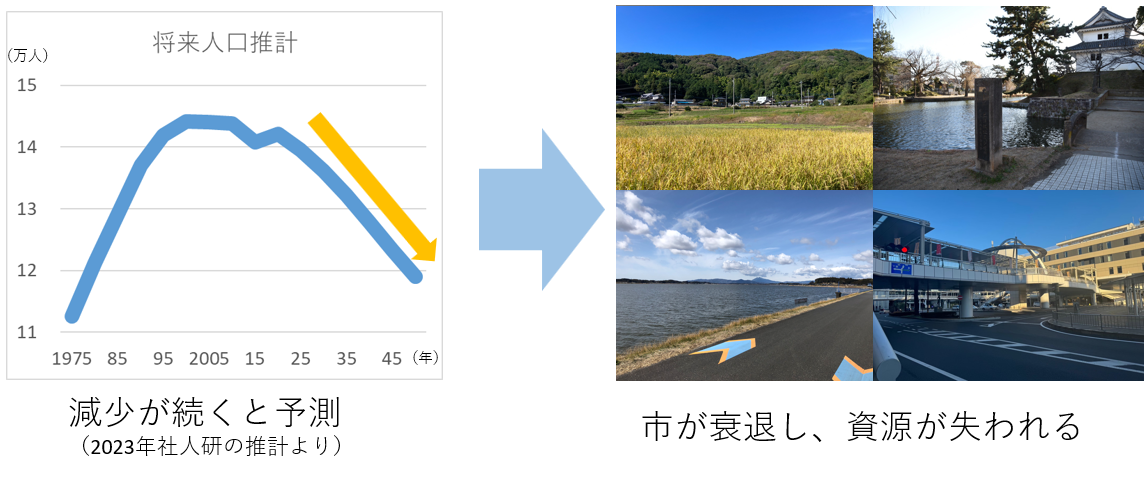 将来人口推計

（万人）
15
14
13
12
11

1975 85 95 2005 15 25 35 45（年）

減少が続くと予測
（2023年社人研の推計より）

市が衰退し、資源が失われる